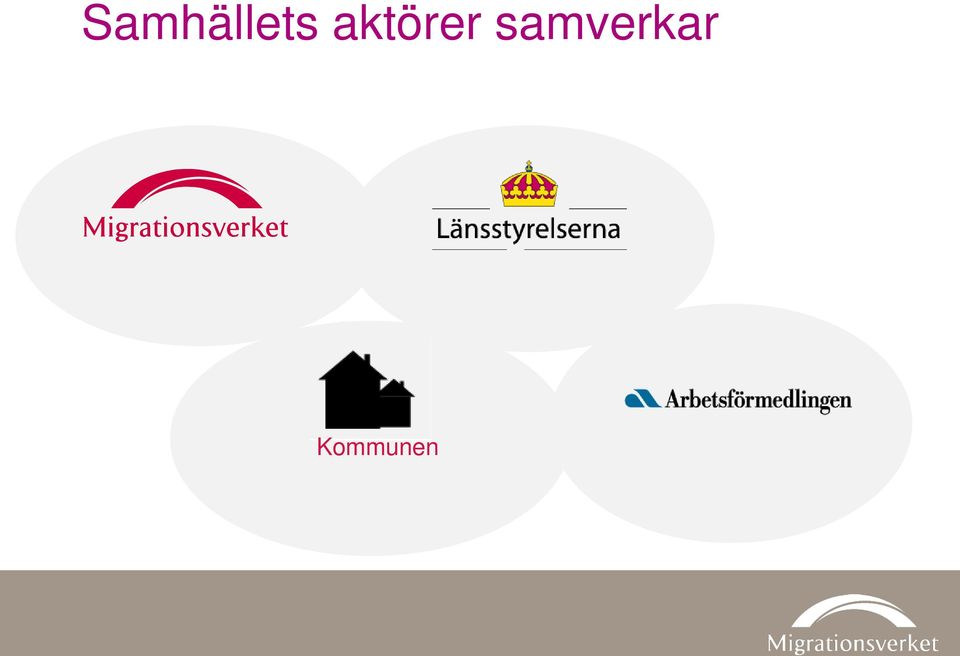 Samhällets aktörer samverkar

Migrationsverket

Länsstyrelserna

Kommunen

Arbetsförmedlingen

Migrationsverket